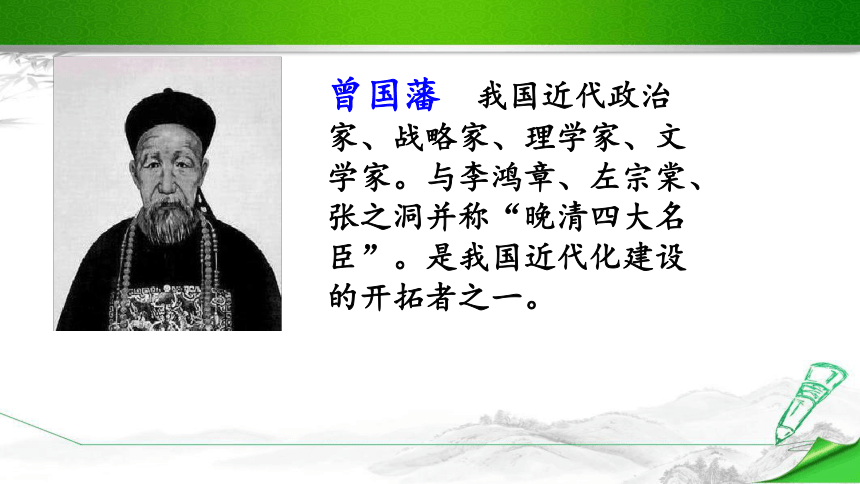 曾国藩　我国近代政治家、战略家、理学家、文学家。与李鸿章、左宗棠、张之洞并称“晚清四大名臣”。是我国近代化建设的开拓者之一。